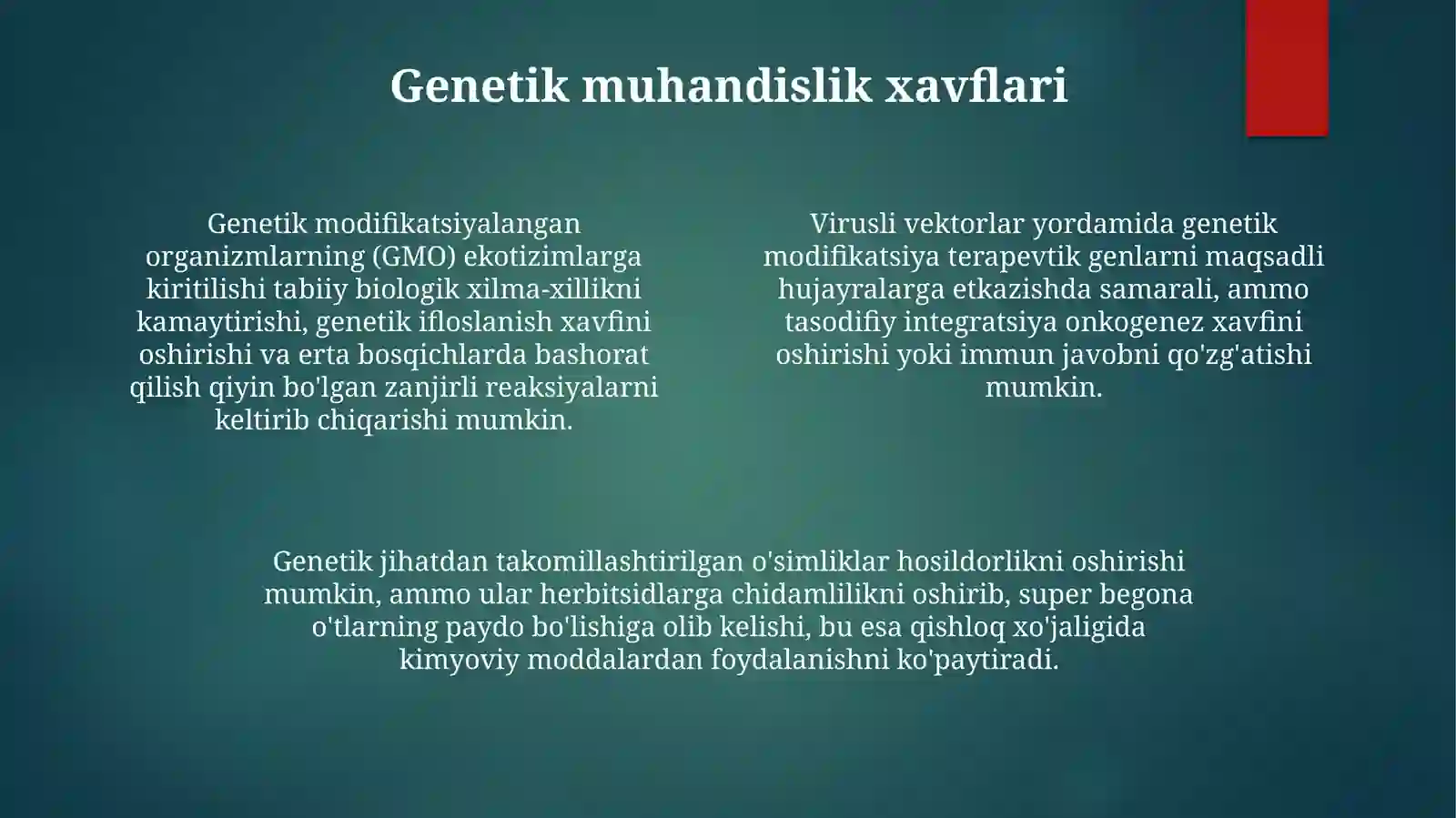 Genetik muhandislik xavflari

Genetik modifikatsiyalangan organizmlarning (GMO) ekotizimlarga kiritilishi tabiiy biologik xilma-xillikni kamaytirishi, genetik ifloslanish xavfini oshirishi va erta bosqichlarda bashorat qilish qiyin bo'lgan zanjirli reaksiyalarni keltirib chiqarishi mumkin.

Virusli vektorlar yordamida genetik modifikatsiya terapevtik genlarni maqsadli hujayralarga etkazishda samarali, ammo tasodifiy integratsiya onkogenez xavfini oshirishi yoki immun javobni qo'zg'atishi mumkin.

Genetik jihatdan takomillashtirilgan o'simliklar hosildorlikni oshirishi mumkin, ammo ular herbitsidlarga chidamlilikni oshirib, super begona o'tlarning paydo bo'lishiga olib kelishi, bu esa qishloq xo'jaligida kimyoviy moddalardan foydalanishni ko'paytiradi.